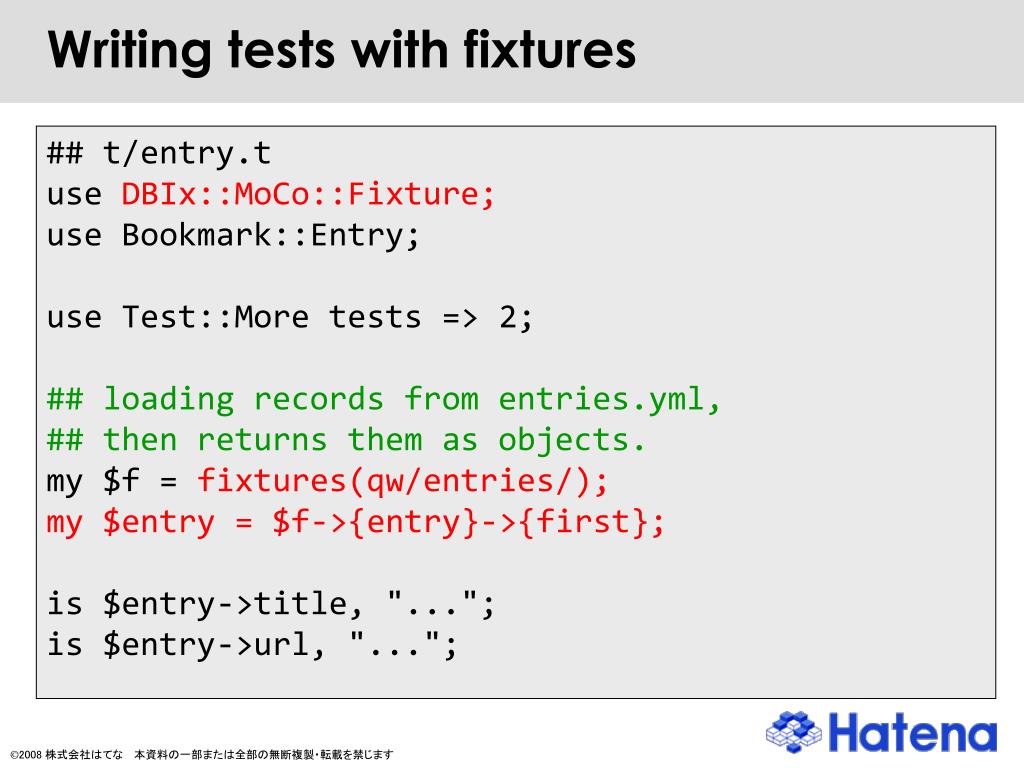 Writing tests with fixtures

## t/entry.t
use DBIx::MoCo::Fixture;
use Bookmark::Entry;

use Test::More tests => 2;

## loading records from entries.yml,
## then returns them as objects.
my $f = fixtures(qw/entries/);
my $entry = $f->{entry}->{first};

is $entry->title, "...";
is $entry->url, "...";

©2008 株式会社はてな　本資料の一部または全部の無断複製・転載を禁じます

Hatena